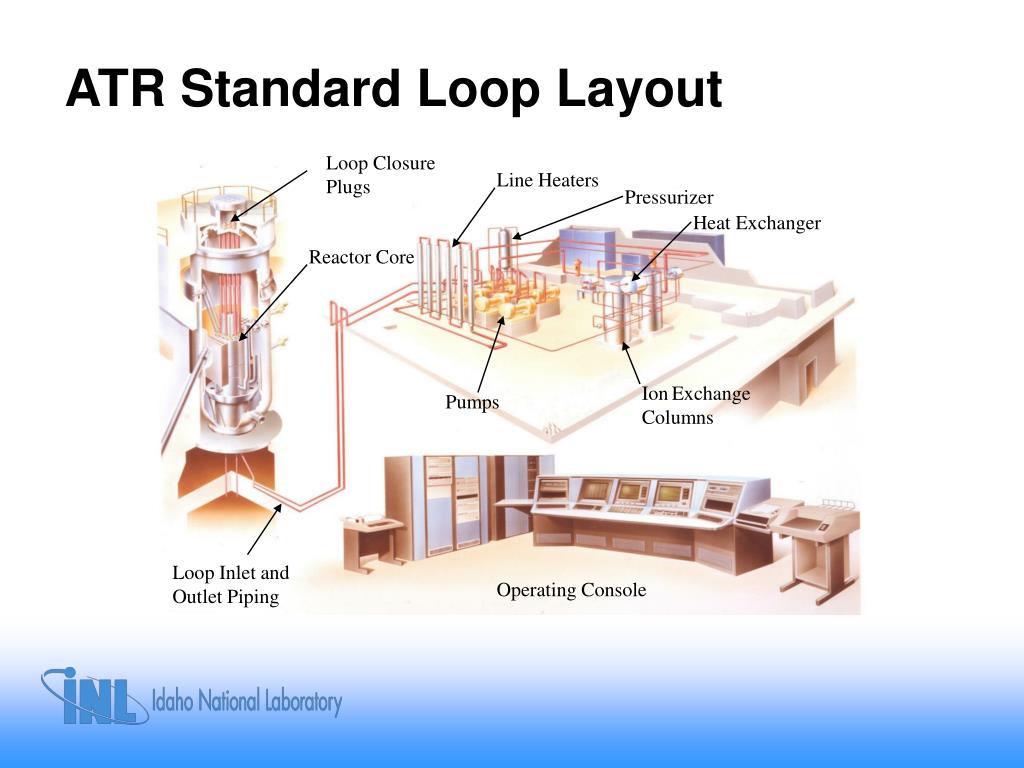 ATR Standard Loop Layout

Loop Closure Plugs

Line Heaters

Pressurizer

Heat Exchanger

Reactor Core

Pumps

Ion Exchange Columns

Loop Inlet and Outlet Piping

Operating Console

INL Idaho National Laboratory